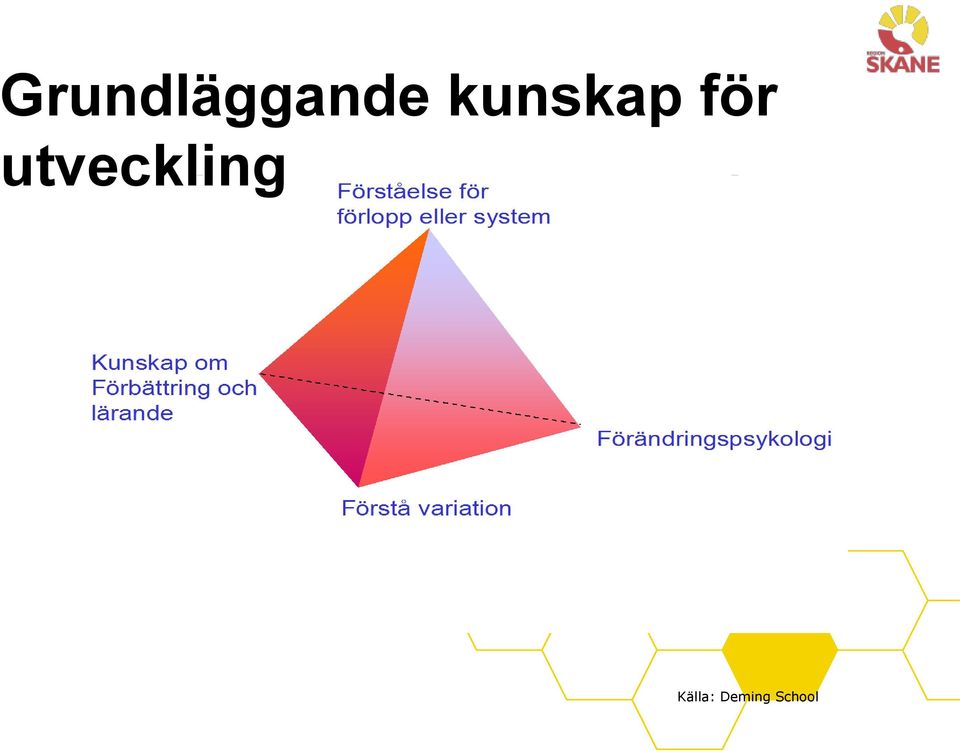 REGION SKÅNE

Grundläggande kunskap för utveckling

Förståelse för förlopp eller system

Kunskap om Förbättring och lärande

Förändringspsykologi

Förstå variation

Källa: Deming School